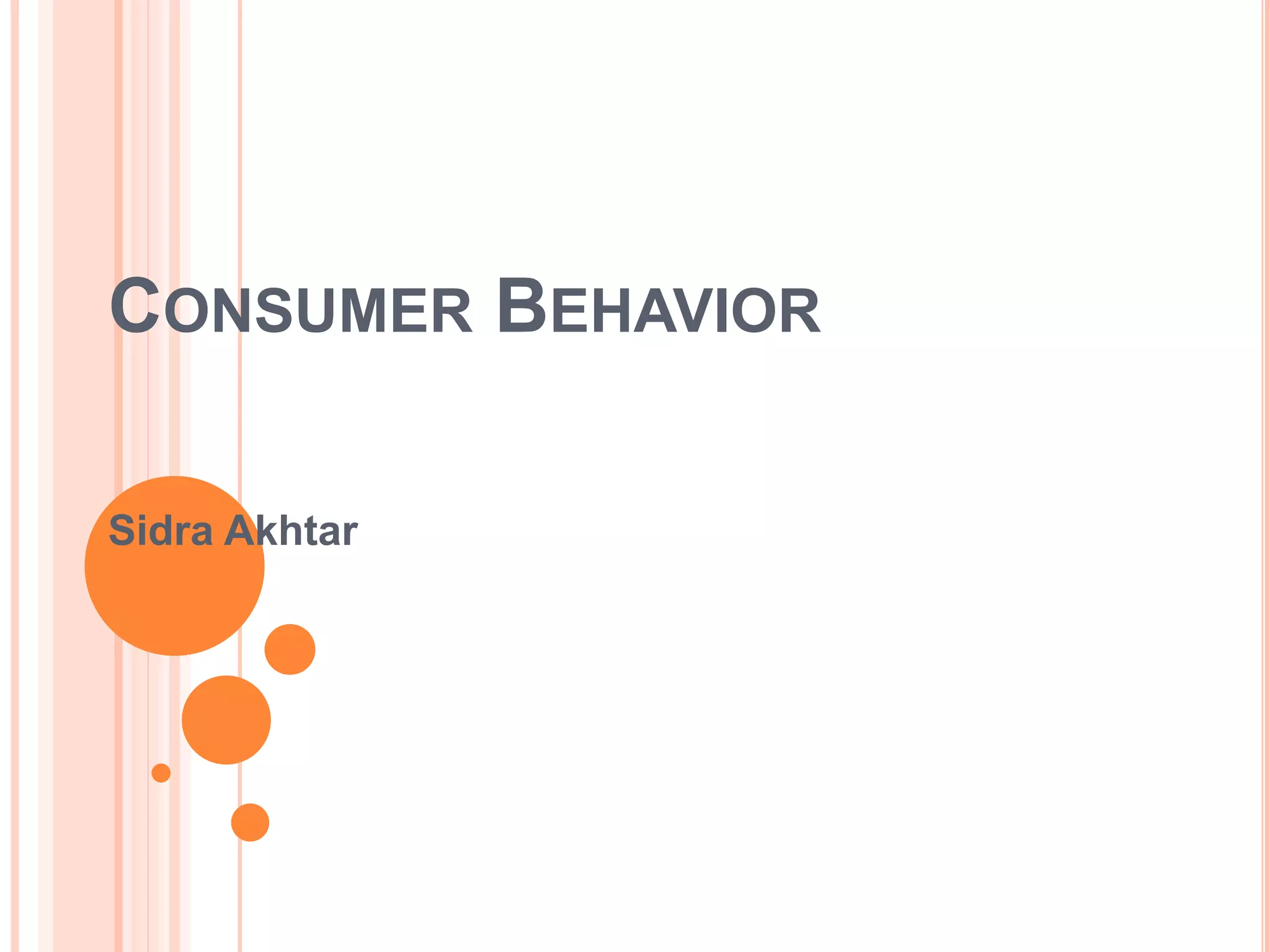 CONSUMER BEHAVIOR

Sidra Akhtar